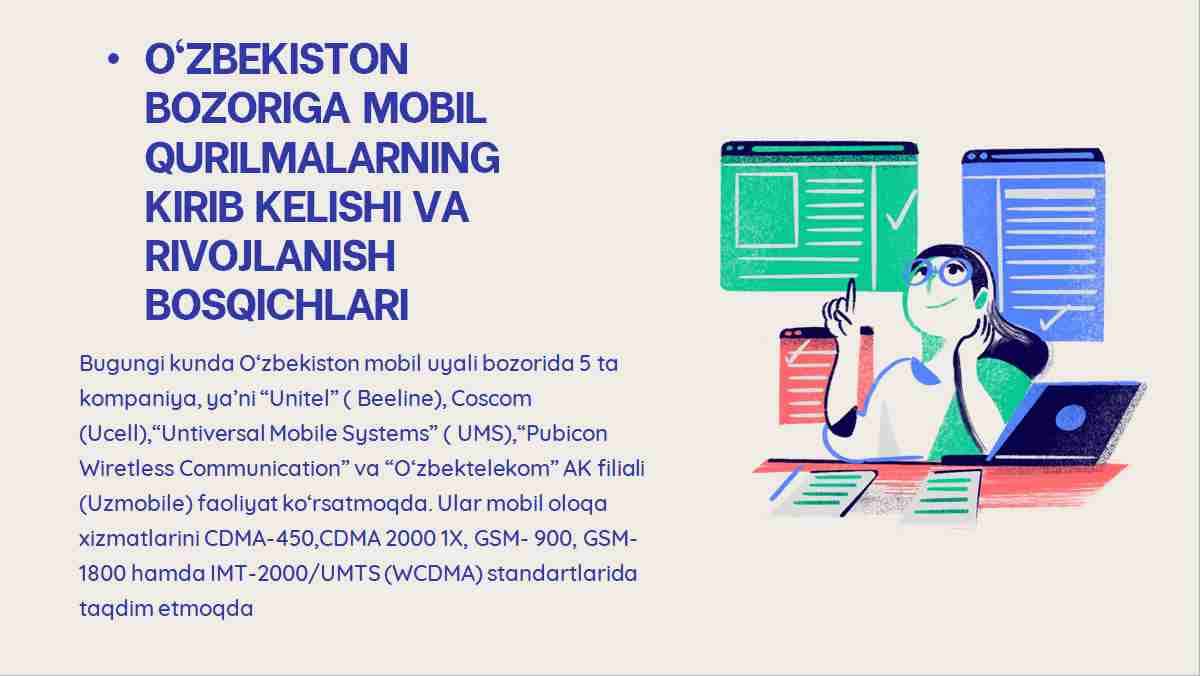 • O‘ZBEKISTON BOZORIGA MOBIL QURILMALARNING KIRIB KELISHI VA RIVOJLANISH BOSQICHLARI

Bugungi kunda O‘zbekiston mobil uyali bozorida 5 ta kompaniya, ya’ni “Unitel” ( Beeline), Coscom (Ucell),“Untiversal Mobile Systems” ( UMS),“Pubicon Wiretless Communication” va “O‘zbektelekom” AK filiali (Uzmobile) faoliyat ko‘rsatmoqda. Ular mobil oloqa xizmatlarini CDMA-450,CDMA 2000 1X, GSM- 900, GSM-1800 hamda IMT-2000/UMTS (WCDMA) standartlarida taqdim etmoqda